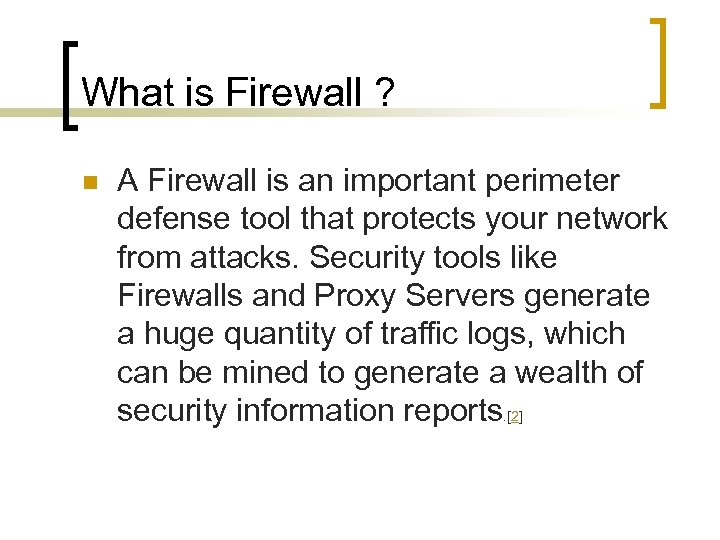 What is Firewall ?

A Firewall is an important perimeter defense tool that protects your network from attacks. Security tools like Firewalls and Proxy Servers generate a huge quantity of traffic logs, which can be mined to generate a wealth of security information reports.[2]